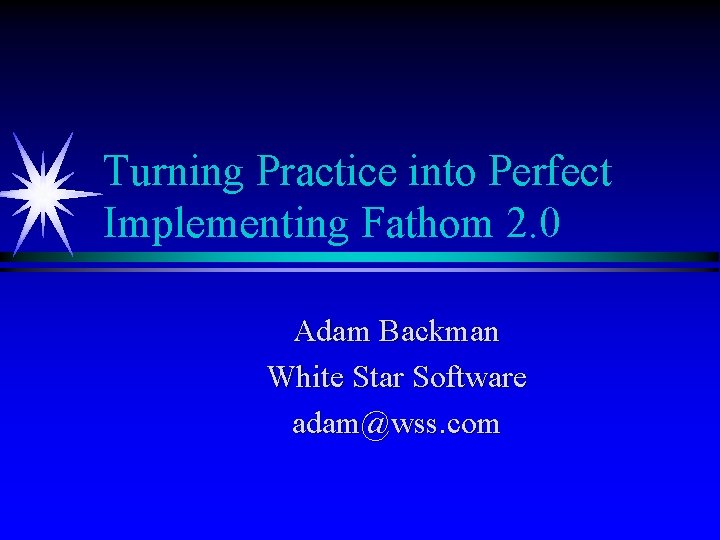 Turning Practice into Perfect
Implementing Fathom 2.0

Adam Backman
White Star Software
adam@wss.com